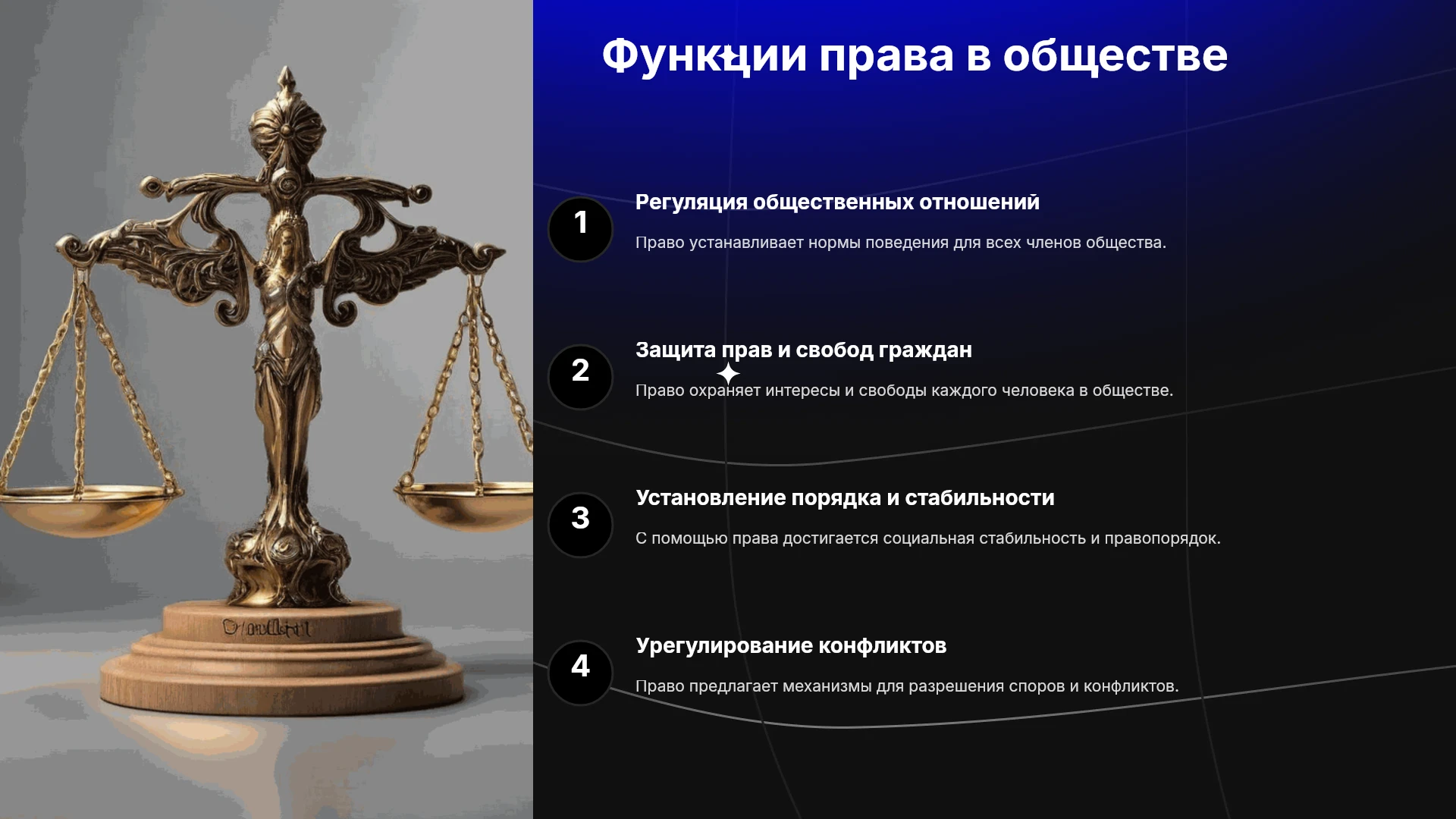 Функции права в обществе

1

Регуляция общественных отношений

Право устанавливает нормы поведения для всех членов общества.

2

Защита прав и свобод граждан

Право охраняет интересы и свободы каждого человека в обществе.

3

Установление порядка и стабильности

С помощью права достигается социальная стабильность и правопорядок.

4

Урегулирование конфликтов

Право предлагает механизмы для разрешения споров и конфликтов.